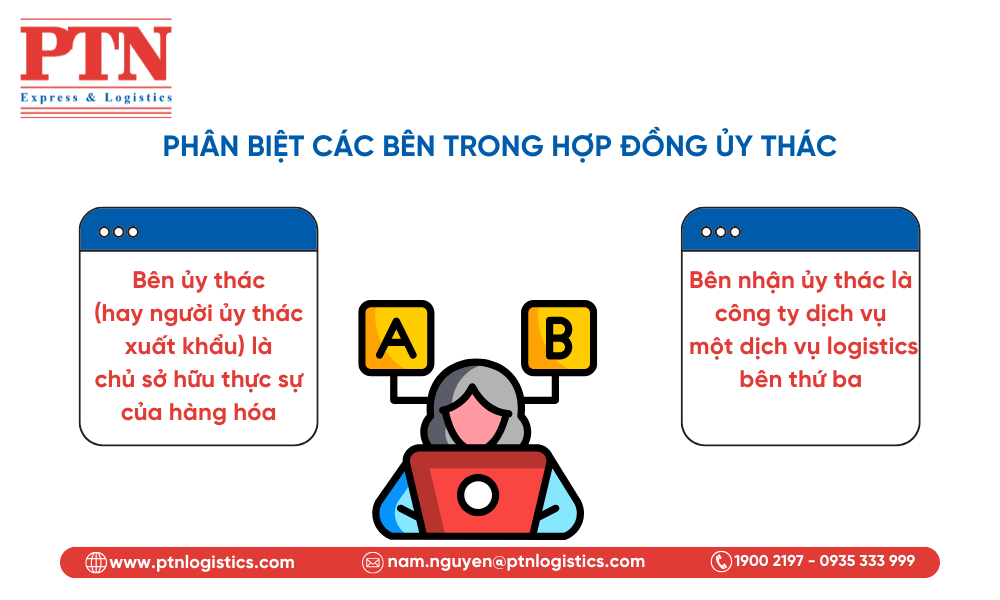 PTN
Express & Logistics

PHÂN BIỆT CÁC BÊN TRONG HỢP ĐỒNG ỦY THÁC

Bên ủy thác (hay người ủy thác xuất khẩu) là chủ sở hữu thực sự của hàng hóa

A

B

Bên nhận ủy thác là công ty dịch vụ một dịch vụ logistics bên thứ ba

www.ptnlogistics.com
nam.nguyen@ptnlogistics.com
1900 2197 - 0935 333 999